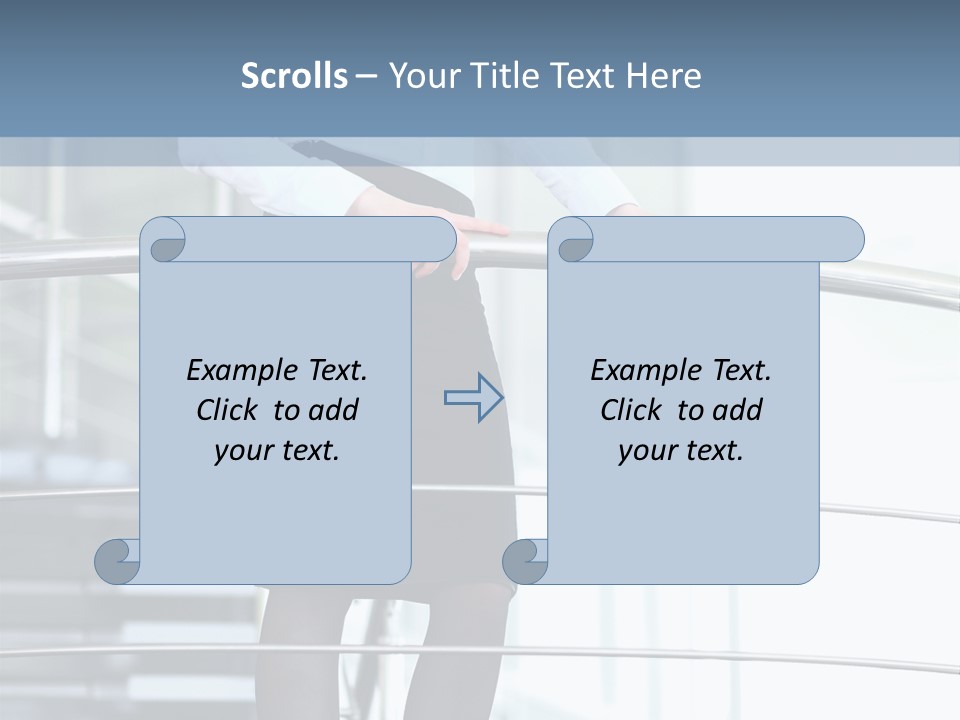 Scrolls – Your Title Text Here

Example Text. Click to add your text.

Example Text. Click to add your text.